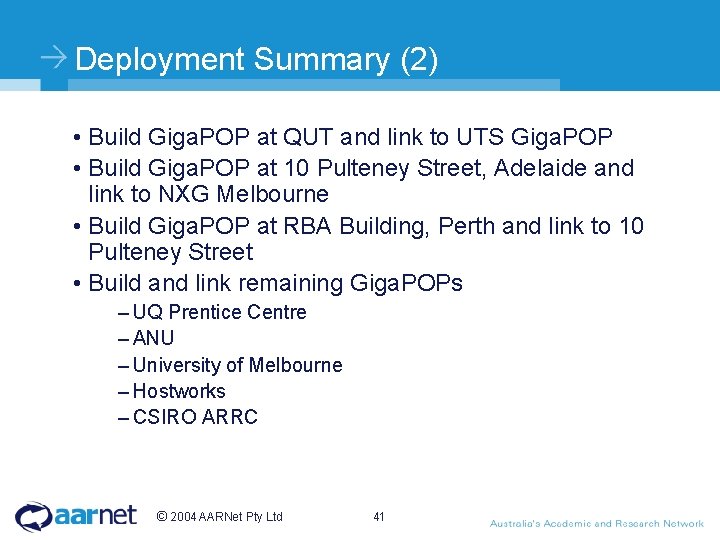 → Deployment Summary (2)

• Build GigaPOP at QUT and link to UTS GigaPOP
• Build GigaPOP at 10 Pulteney Street, Adelaide and link to NXG Melbourne
• Build GigaPOP at RBA Building, Perth and link to 10 Pulteney Street
• Build and link remaining GigaPOPs
– UQ Prentice Centre
– ANU
– University of Melbourne
– Hostworks
– CSIRO ARRC

aarnet © 2004 AARNet Pty Ltd 41 Australia's Academic and Research Network